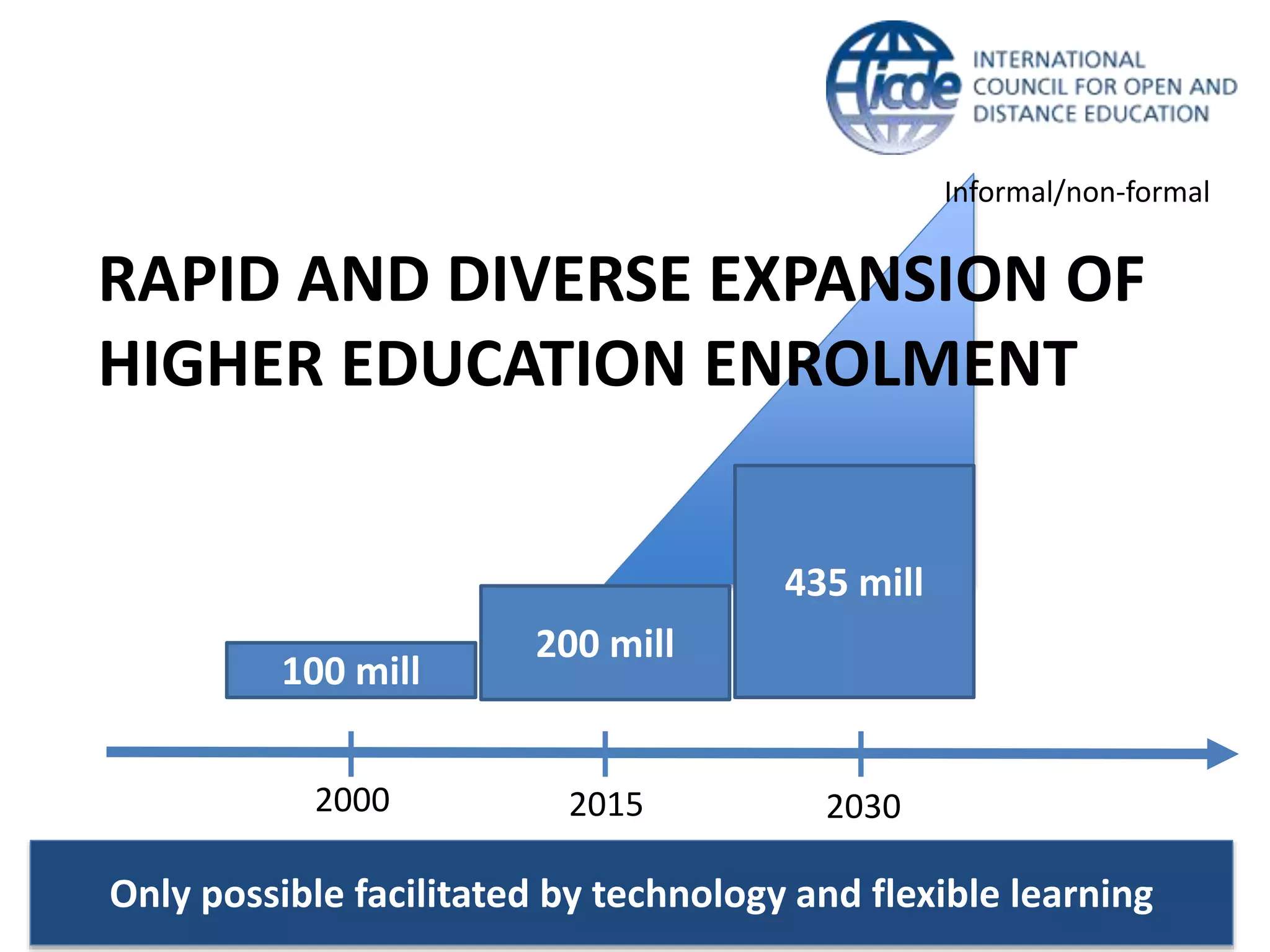 icde INTERNATIONAL COUNCIL FOR OPEN AND DISTANCE EDUCATION

Informal/non-formal

RAPID AND DIVERSE EXPANSION OF HIGHER EDUCATION ENROLMENT

100 mill

200 mill

435 mill

2000

2015

2030

Only possible facilitated by technology and flexible learning